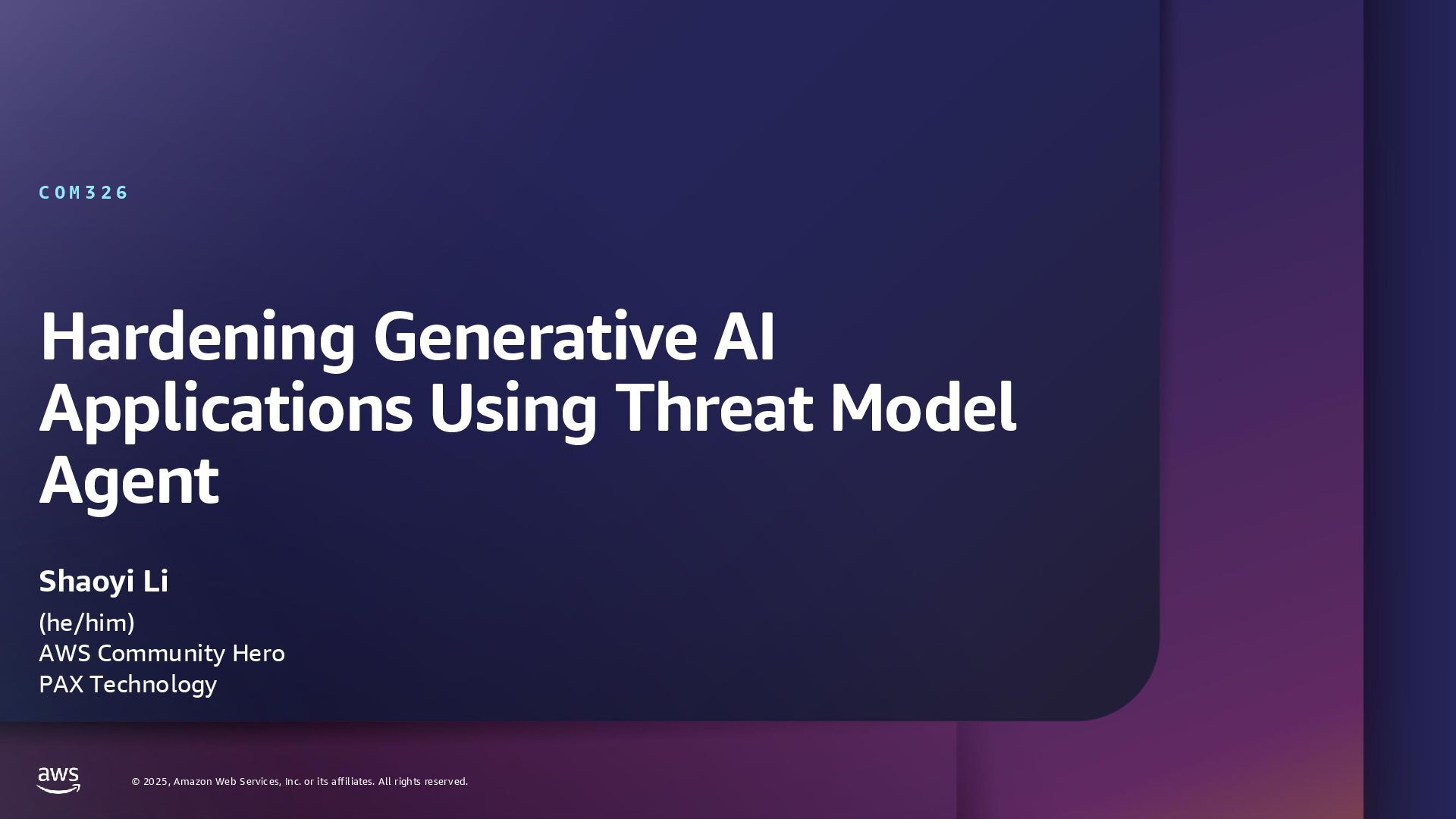 COM326

Hardening Generative AI Applications Using Threat Model Agent

Shaoyi Li

(he/him)
AWS Community Hero
PAX Technology

aws

© 2025, Amazon Web Services, Inc. or its affiliates. All rights reserved.